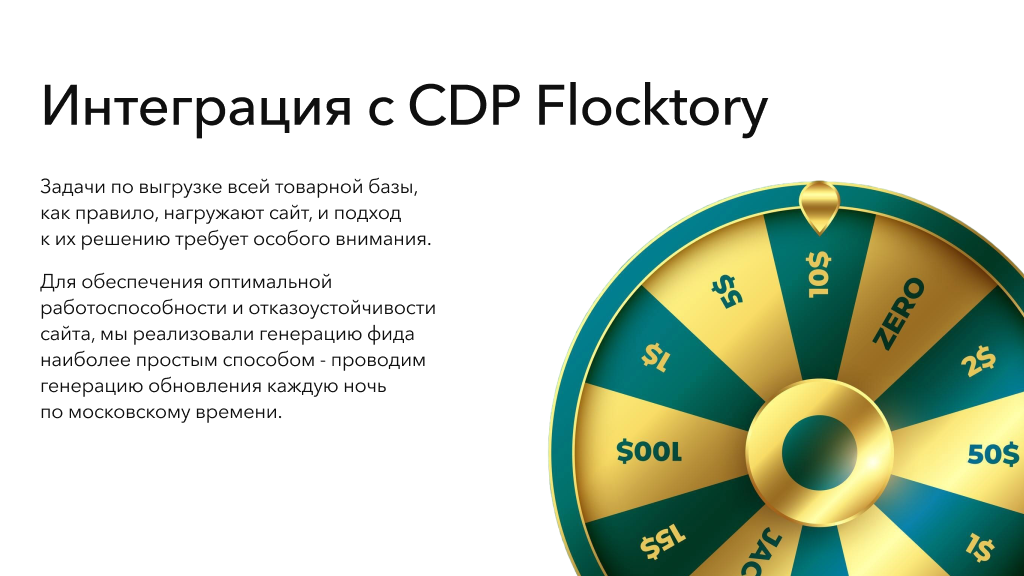 Интеграция с CDP Flocktory

Задачи по выгрузке всей товарной базы, как правило, нагружают сайт, и подход к их решению требует особого внимания.

Для обеспечения оптимальной работоспособности и отказоустойчивости сайта, мы реализовали генерацию фида наиболее простым способом - проводим генерацию обновления каждую ночь по московскому времени.

10$
ZERO
2$
50$
1$
JAC
15$
100$
1$
5$